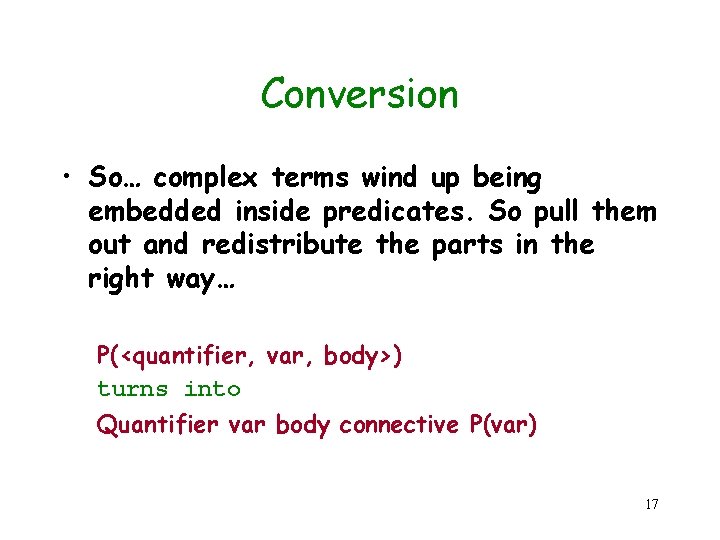 Conversion

• So… complex terms wind up being embedded inside predicates. So pull them out and redistribute the parts in the right way…

P(<quantifier, var, body>)
turns into
Quantifier var body connective P(var)

17